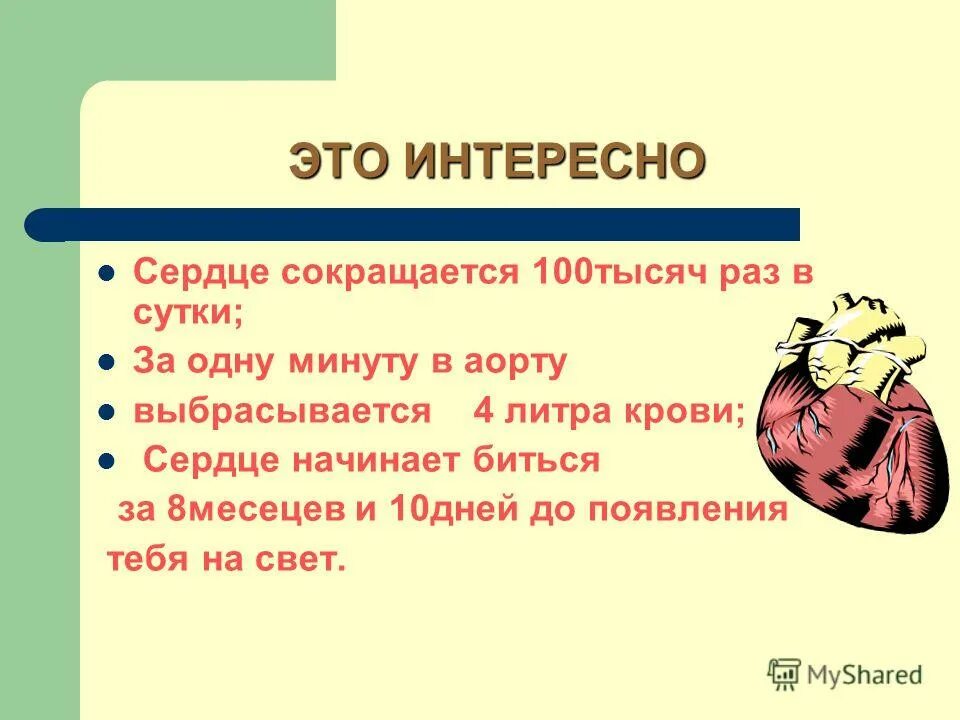 ЭТО ИНТЕРЕСНО

- Сердце сокращается 100тысяч раз в сутки;
- За одну минуту в аорту
- выбрасывается 4 литра крови;
- Сердце начинает биться

за 8месецев и 10дней до появления тебя на свет.

MyShared